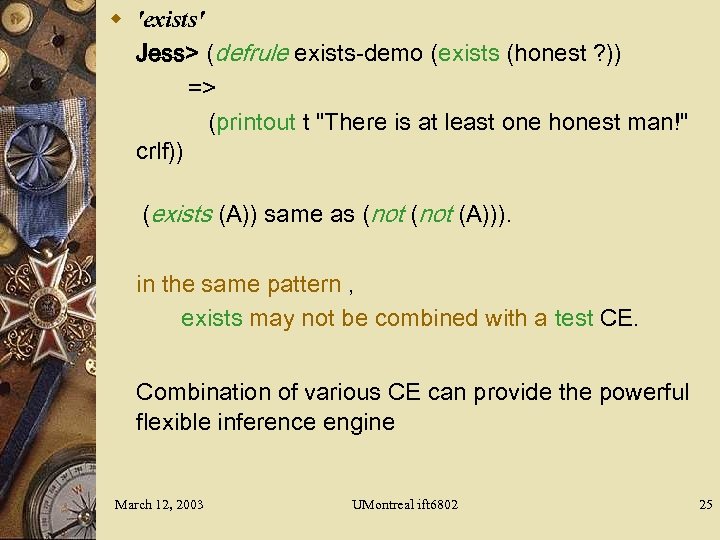 'exists'

Jess> (defrule exists-demo (exists (honest ?))
=>
(printout t "There is at least one honest man!" crlf))

(exists (A)) same as (not (not (A))).

in the same pattern ,
exists may not be combined with a test CE.

Combination of various CE can provide the powerful flexible inference engine

March 12, 2003

UMontreal ift6802

25